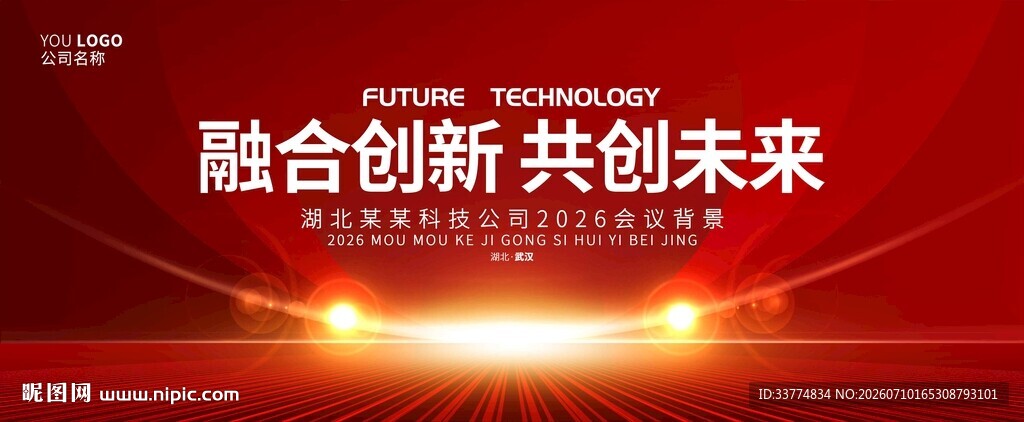 YOU LOGO
公司名称

FUTURE TECHNOLOGY

融合创新 共创未来

湖北某某科技公司2026会议背景
2026 MOU MOU KE JI GONG SI HUI YI BEI JING

湖北·武汉

昵图网 www.nipic.com

ID:33774834 NO:20260710165308793101